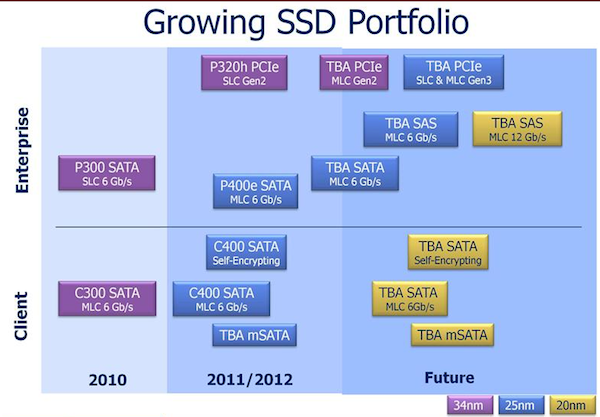 Growing SSD Portfolio

Enterprise

P320h PCIe
SLC Gen2

TBA PCIe
MLC Gen2

TBA PCIe
SLC & MLC Gen3

TBA SAS
MLC 6 Gb/s

TBA SAS
MLC 12 Gb/s

P300 SATA
SLC 6 Gb/s

TBA SATA
MLC 6 Gb/s

P400e SATA
MLC 6 Gb/s

Client

C400 SATA
Self-Encrypting

TBA SATA
Self-Encrypting

C300 SATA
MLC 6 Gb/s

C400 SATA
MLC 6 Gb/s

TBA SATA
MLC 6Gb/s

TBA mSATA

TBA mSATA

2010

2011/2012

Future

34nm 25nm 20nm